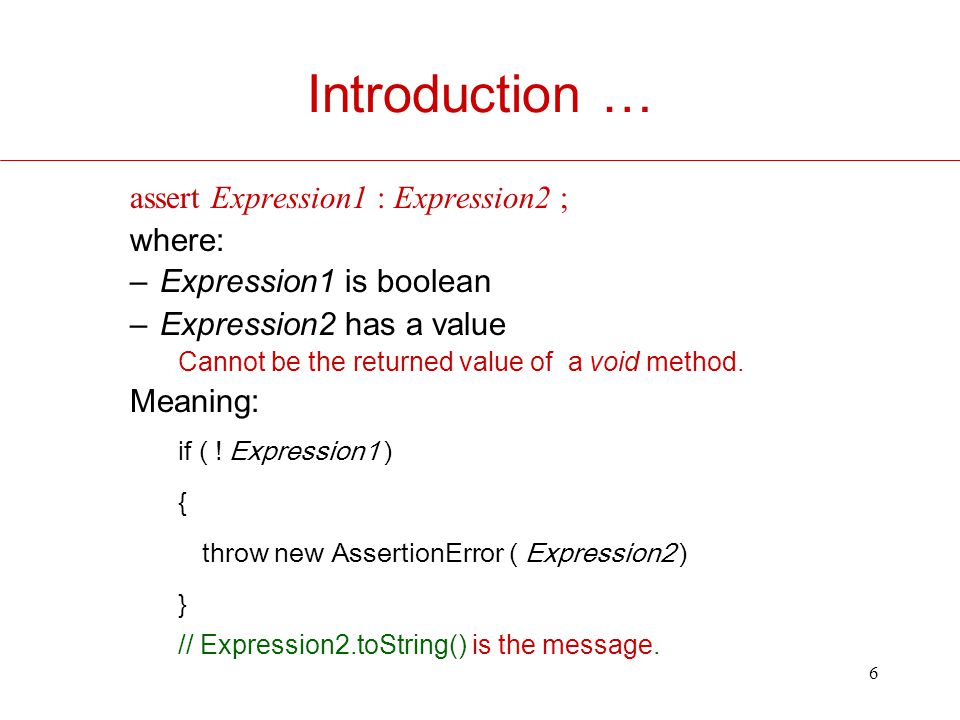 Introduction …

assert Expression1 : Expression2 ;

where:

– Expression1 is boolean

– Expression2 has a value

Cannot be the returned value of a void method.

Meaning:

if ( ! Expression1 )

{

throw new AssertionError ( Expression2 )

}

// Expression2.toString() is the message.

6